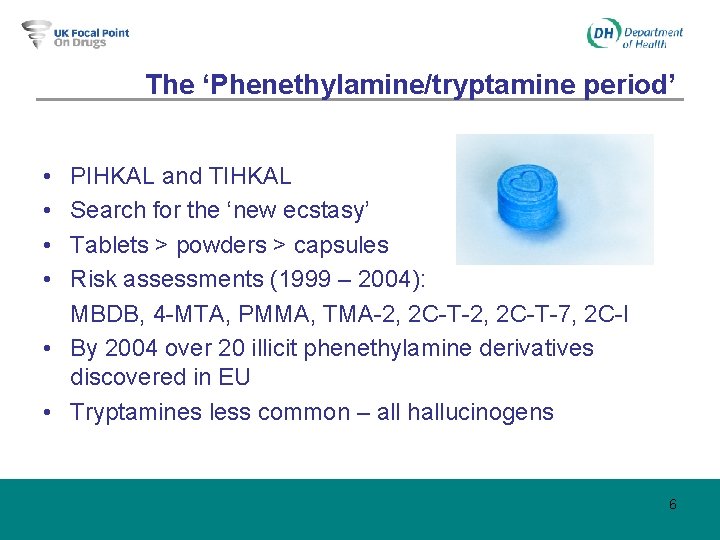 UK Focal Point On Drugs

DH Department of Health

The ‘Phenethylamine/tryptamine period’

• PIHKAL and TIHKAL
• Search for the ‘new ecstasy’
• Tablets > powders > capsules
• Risk assessments (1999 – 2004):
MBDB, 4-MTA, PMMA, TMA-2, 2C-T-2, 2C-T-7, 2C-I
• By 2004 over 20 illicit phenethylamine derivatives discovered in EU
• Tryptamines less common – all hallucinogens

6